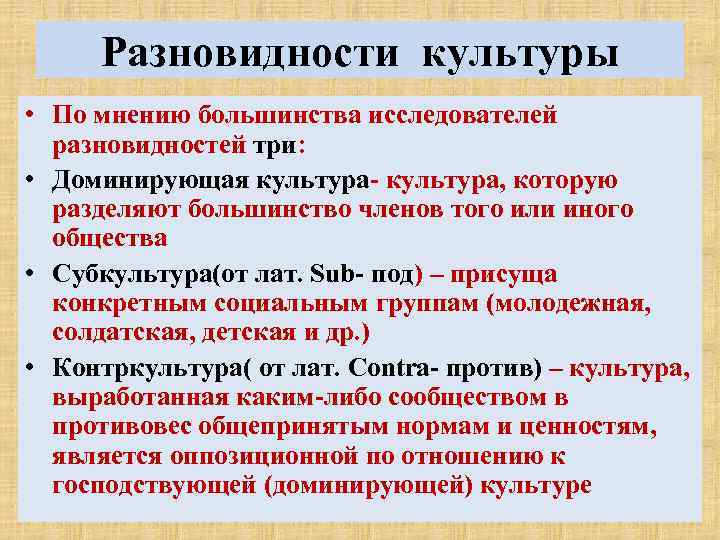 Разновидности культуры

• По мнению большинства исследователей разновидностей три:
• Доминирующая культура- культура, которую разделяют большинство членов того или иного общества
• Субкультура(от лат. Sub- под) – присуща конкретным социальным группам (молодежная, солдатская, детская и др.)
• Контркультура( от лат. Contra- против) – культура, выработанная каким-либо сообществом в противовес общепринятым нормам и ценностям, является оппозиционной по отношению к господствующей (доминирующей) культуре